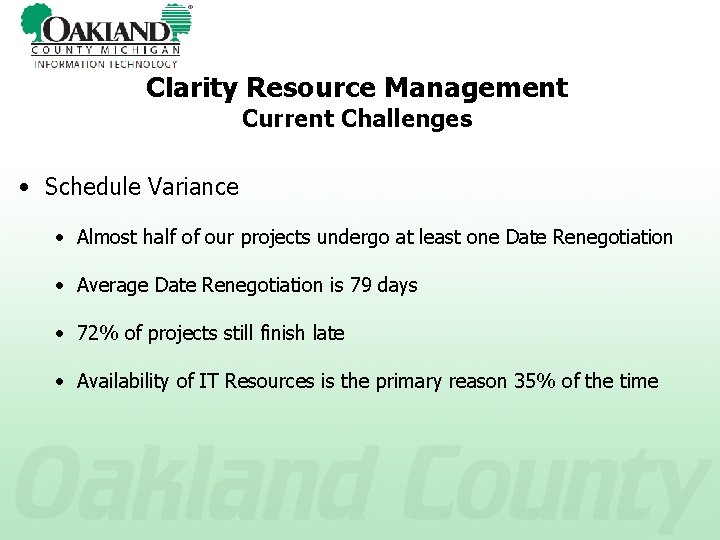 OAKLAND®
COUNTY MICHIGAN
INFORMATION TECHNOLOGY

Clarity Resource Management
Current Challenges

• Schedule Variance

• Almost half of our projects undergo at least one Date Renegotiation

• Average Date Renegotiation is 79 days

• 72% of projects still finish late

• Availability of IT Resources is the primary reason 35% of the time

Oakland County